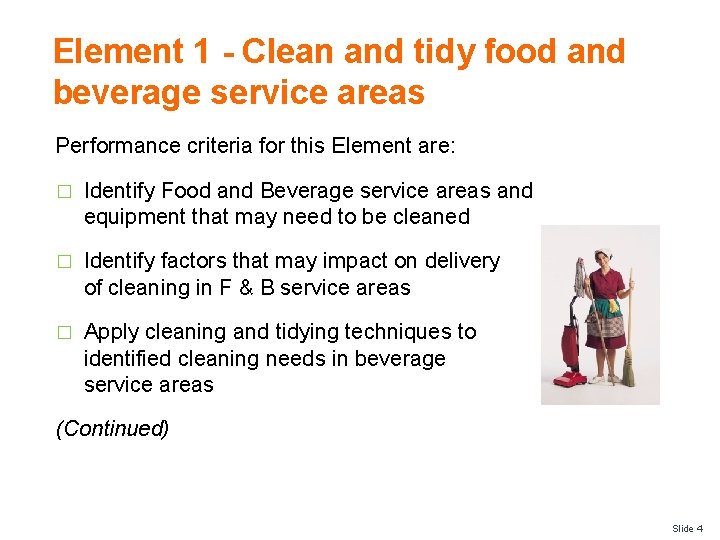 Element 1 - Clean and tidy food and beverage service areas

Performance criteria for this Element are:

□ Identify Food and Beverage service areas and equipment that may need to be cleaned

□ Identify factors that may impact on delivery of cleaning in F & B service areas

□ Apply cleaning and tidying techniques to identified cleaning needs in beverage service areas

(Continued)

Slide 4